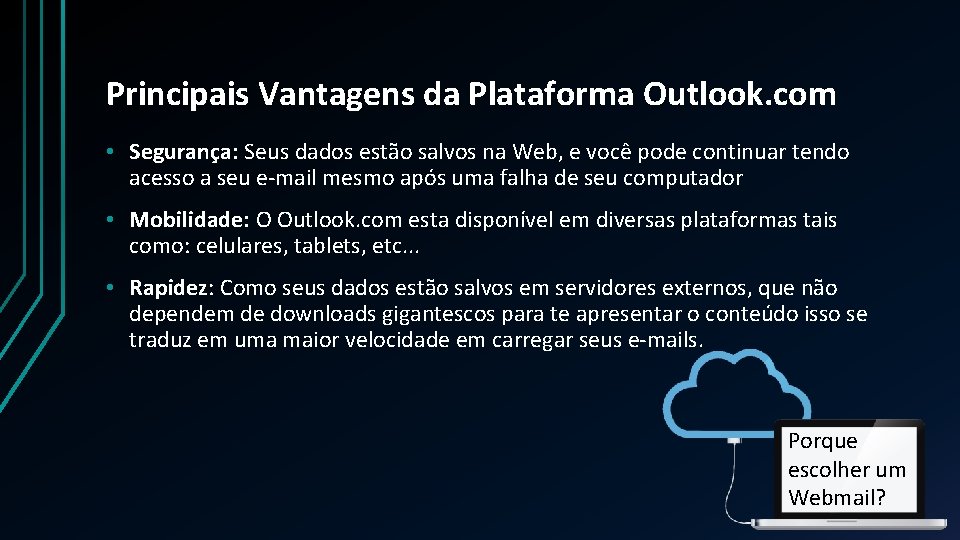 Principais Vantagens da Plataforma Outlook.com

• Segurança: Seus dados estão salvos na Web, e você pode continuar tendo acesso a seu e-mail mesmo após uma falha de seu computador

• Mobilidade: O Outlook.com esta disponível em diversas plataformas tais como: celulares, tablets, etc...

• Rapidez: Como seus dados estão salvos em servidores externos, que não dependem de downloads gigantescos para te apresentar o conteúdo isso se traduz em uma maior velocidade em carregar seus e-mails.

Porque escolher um Webmail?